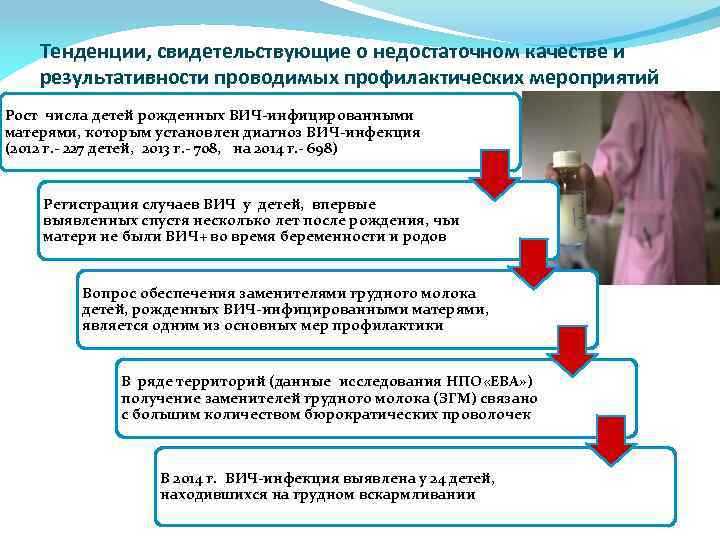 Тенденции, свидетельствующие о недостаточном качестве и результативности проводимых профилактических мероприятий

Рост числа детей рожденных ВИЧ-инфицированными матерями, которым установлен диагноз ВИЧ-инфекция (2012 г.- 227 детей, 2013 г.- 708, на 2014 г.- 698)

Регистрация случаев ВИЧ у детей, впервые выявленных спустя несколько лет после рождения, чьи матери не были ВИЧ+ во время беременности и родов

Вопрос обеспечения заменителями грудного молока детей, рожденных ВИЧ-инфицированными матерями, является одним из основных мер профилактики

В ряде территорий (данные исследования НПО«ЕВА») получение заменителей грудного молока (ЗГМ) связано с большим количеством бюрократических проволочек

В 2014 г. ВИЧ-инфекция выявлена у 24 детей, находившихся на грудном вскармливании